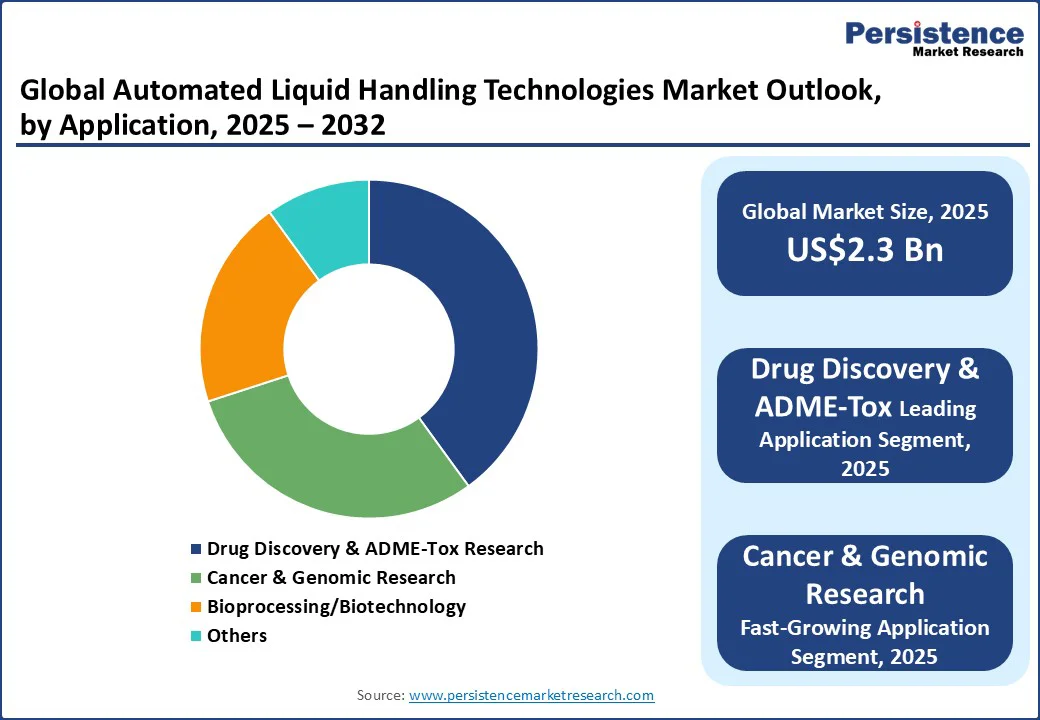 Persistence
Market Research

Global Automated Liquid Handling Technologies Market Outlook, by Application, 2025 – 2032

Drug Discovery & ADME-Tox Research
Cancer & Genomic Research
Bioprocessing/Biotechnology
Others

Global Market Size, 2025
US$2.3 Bn

Drug Discovery & ADME-Tox Leading Application Segment, 2025

Cancer & Genomic Research
Fast-Growing Application Segment, 2025

Source: www.persistencemarketresearch.com